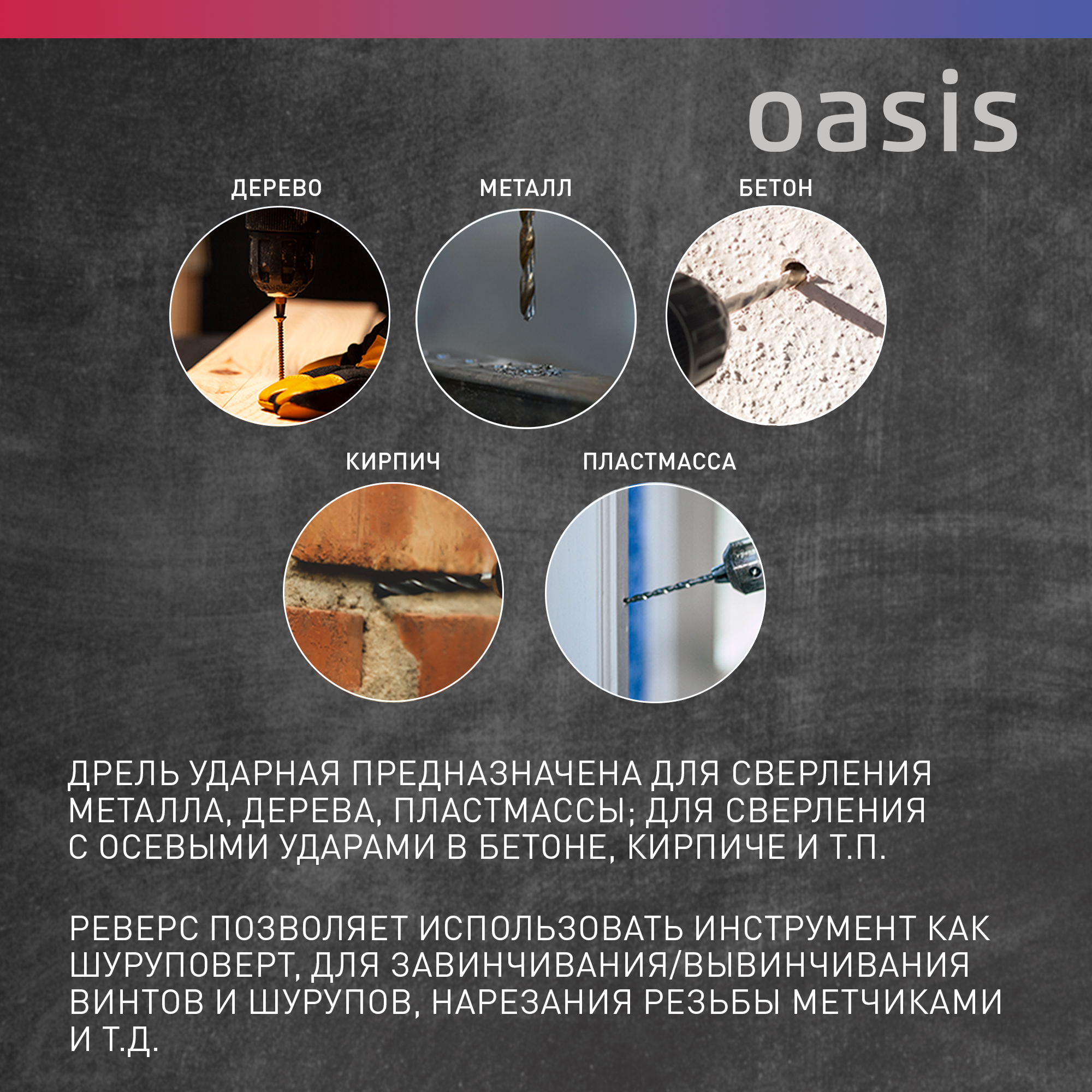 oasis

ДЕРЕВО

МЕТАЛЛ

БЕТОН

КИРПИЧ

ПЛАСТМАССА

ДРЕЛЬ УДАРНАЯ ПРЕДНАЗНАЧЕНА ДЛЯ СВЕРЛЕНИЯ МЕТАЛЛА, ДЕРЕВА, ПЛАСТМАССЫ; ДЛЯ СВЕРЛЕНИЯ С ОСЕВЫМИ УДАРАМИ В БЕТОНЕ, КИРПИЧЕ И Т.П.

РЕВЕРС ПОЗВОЛЯЕТ ИСПОЛЬЗОВАТЬ ИНСТРУМЕНТ КАК ШУРУПОВЕРТ, ДЛЯ ЗАВИНЧИВАНИЯ/ВЫВИНЧИВАНИЯ ВИНТОВ И ШУРУПОВ, НАРЕЗАНИЯ РЕЗЬБЫ МЕТЧИКАМИ И Т.Д.